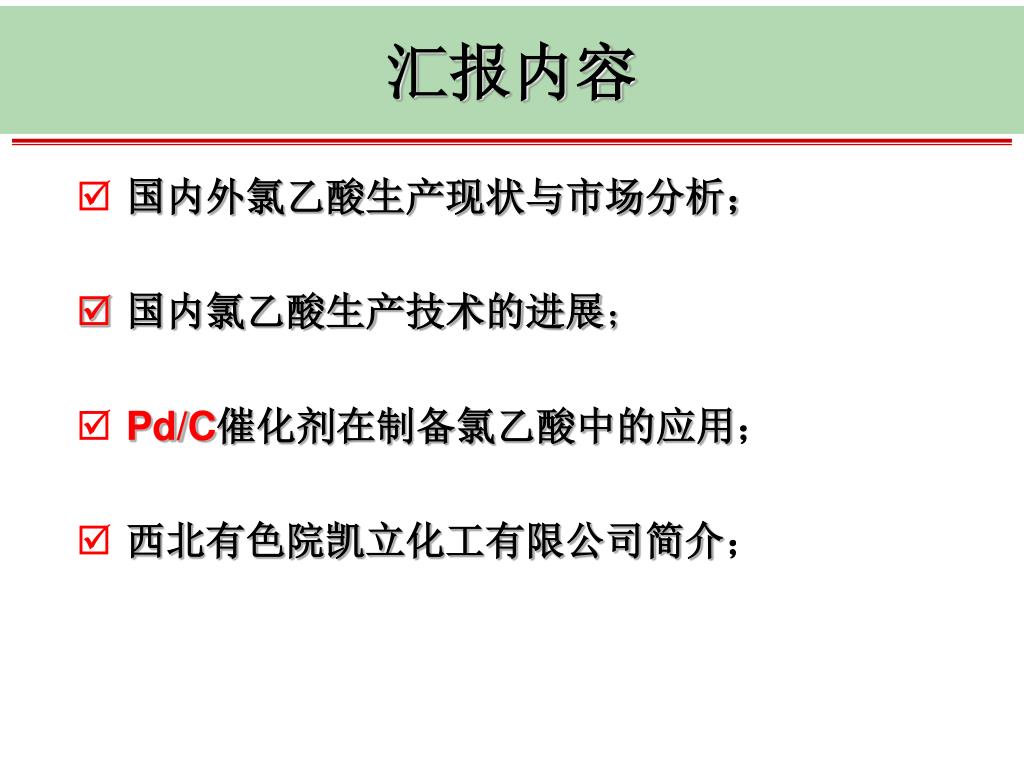 汇报内容

☑ 国内外氯乙酸生产现状与市场分析；

☑ 国内氯乙酸生产技术的进展；

☑ Pd/C催化剂在制备氯乙酸中的应用；

☑ 西北有色院凯立化工有限公司简介；